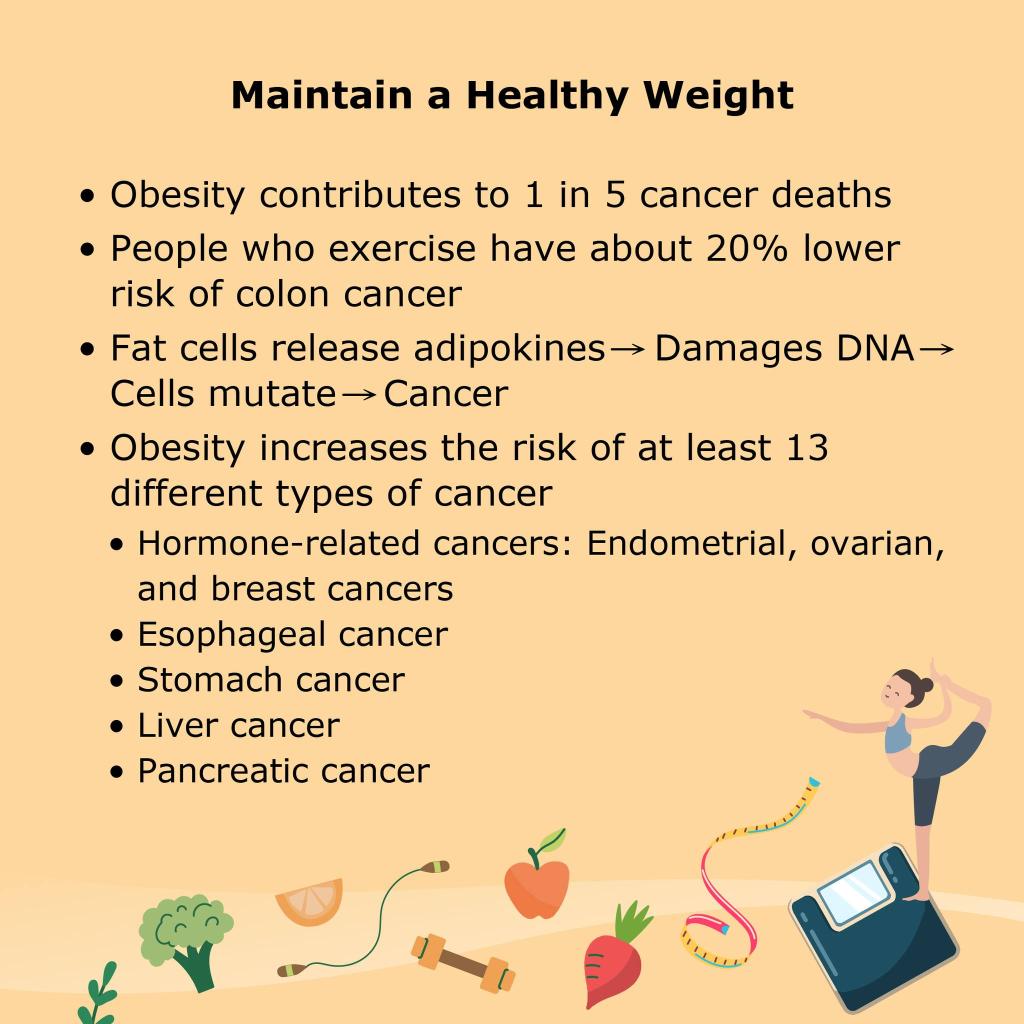 Maintain a Healthy Weight

• Obesity contributes to 1 in 5 cancer deaths
• People who exercise have about 20% lower risk of colon cancer
• Fat cells release adipokines → Damages DNA → Cells mutate → Cancer
• Obesity increases the risk of at least 13 different types of cancer
  • Hormone-related cancers: Endometrial, ovarian, and breast cancers
  • Esophageal cancer
  • Stomach cancer
  • Liver cancer
  • Pancreatic cancer